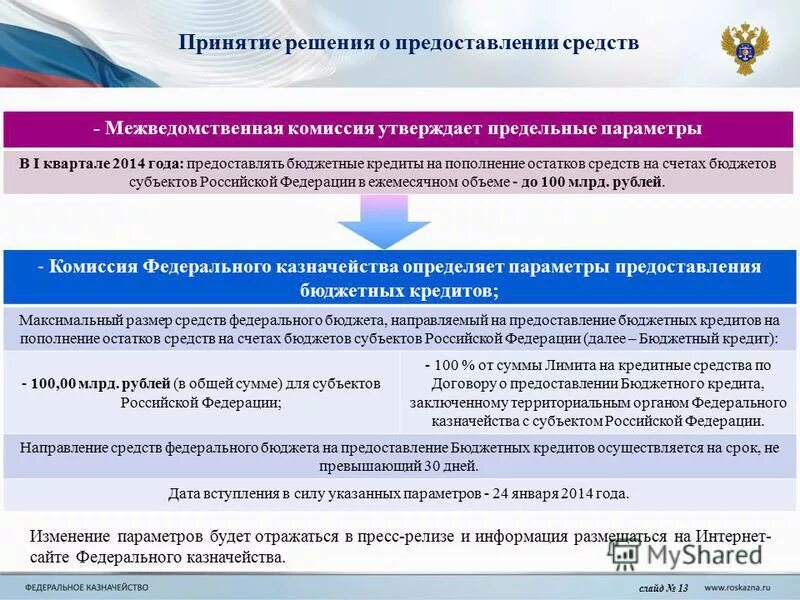 Принятие решения о предоставлении средств

- Межведомственная комиссия утверждает предельные параметры

В I квартале 2014 года: предоставлять бюджетные кредиты на пополнение остатков средств на счетах бюджетов субъектов Российской Федерации в ежемесячном объеме - до 100 млрд. рублей.

- Комиссия Федерального казначейства определяет параметры предоставления бюджетных кредитов;

Максимальный размер средств федерального бюджета, направляемый на предоставление бюджетных кредитов на пополнение остатков средств на счетах бюджетов субъектов Российской Федерации (далее – Бюджетный кредит):

- 100,00 млрд. рублей (в общей сумме) для субъектов Российской Федерации;

- 100 % от суммы Лимита на кредитные средства по Договору о предоставлении Бюджетного кредита, заключенному территориальным органом Федерального казначейства с субъектом Российской Федерации.

Направление средств федерального бюджета на предоставление Бюджетных кредитов осуществляется на срок, не превышающий 30 дней.

Дата вступления в силу указанных параметров - 24 января 2014 года.

Изменение параметров будет отражаться в пресс-релизе и информация размещаться на Интернет-сайте Федерального казначейства.

MyShared

ФЕДЕРАЛЬНОЕ КАЗНАЧЕЙСТВО

слайд № 13

www.roskazna.ru